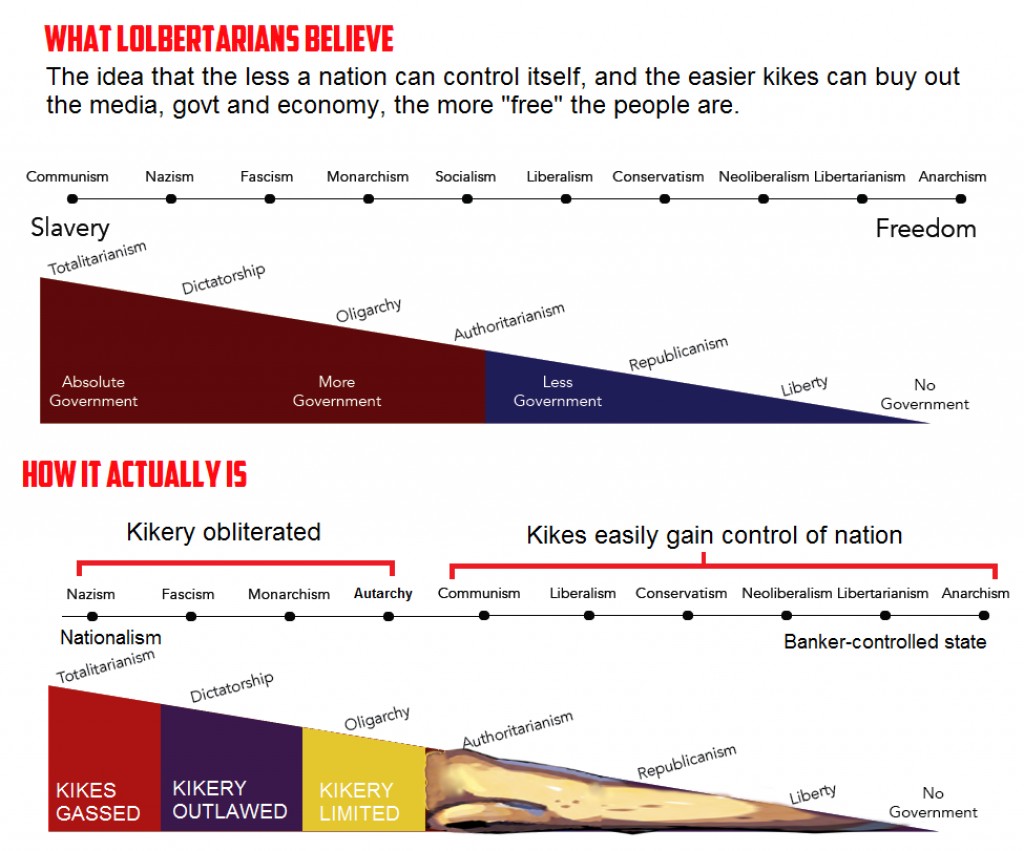 WHAT LOLBERTARIANS BELIEVE
The idea that the less a nation can control itself, and the easier kikes can buy out the media, govt and economy, the more "free" the people are.

Communism Nazism Fascism Monarchism Socialism Liberalism Conservatism Neoliberalism Libertarianism Anarchism

Slavery

Freedom

Totalitarianism
Dictatorship
Oligarchy
Authoritarianism
Republicanism
Liberty

Absolute Government
More Government
Less Government
No Government

HOW IT ACTUALLY IS

Kikery obliterated

Kikes easily gain control of nation

Nazism Fascism Monarchism Autarchy Communism Liberalism Conservatism Neoliberalism Libertarianism Anarchism

Nationalism

Banker-controlled state

Totalitarianism
Dictatorship
Oligarchy
Authoritarianism
Republicanism
Liberty

KIKES GASSED
KIKERY OUTLAWED
KIKERY LIMITED
No Government